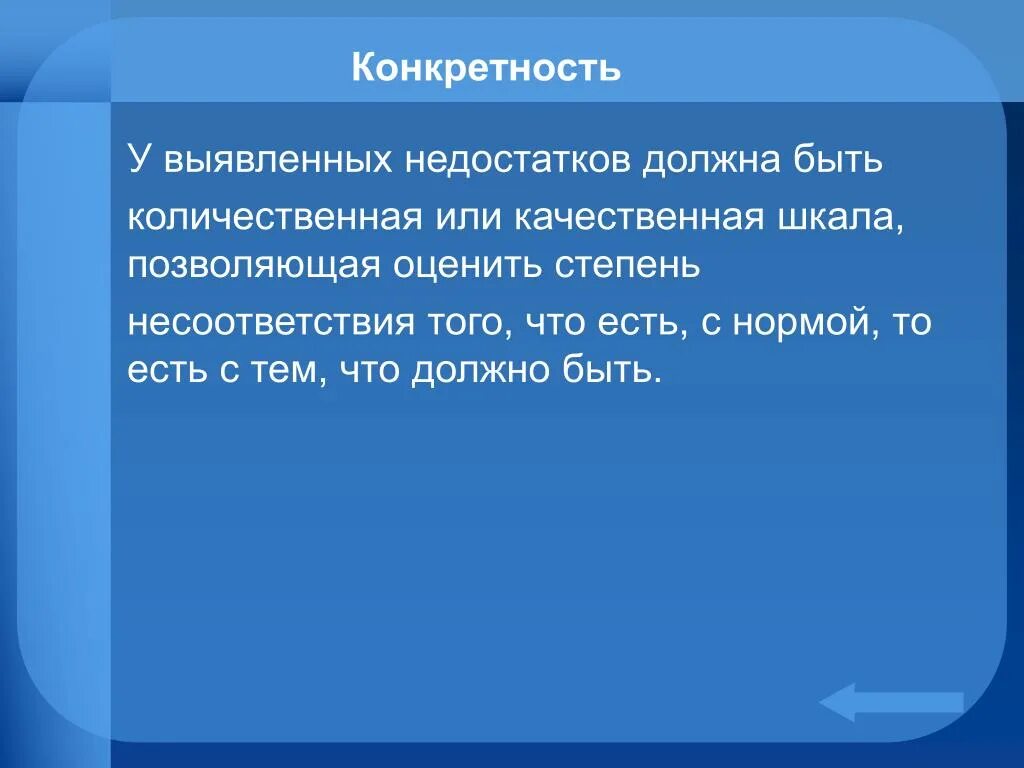 Конкретность

У выявленных недостатков должна быть количественная или качественная шкала, позволяющая оценить степень несоответствия того, что есть, с нормой, то есть с тем, что должно быть.